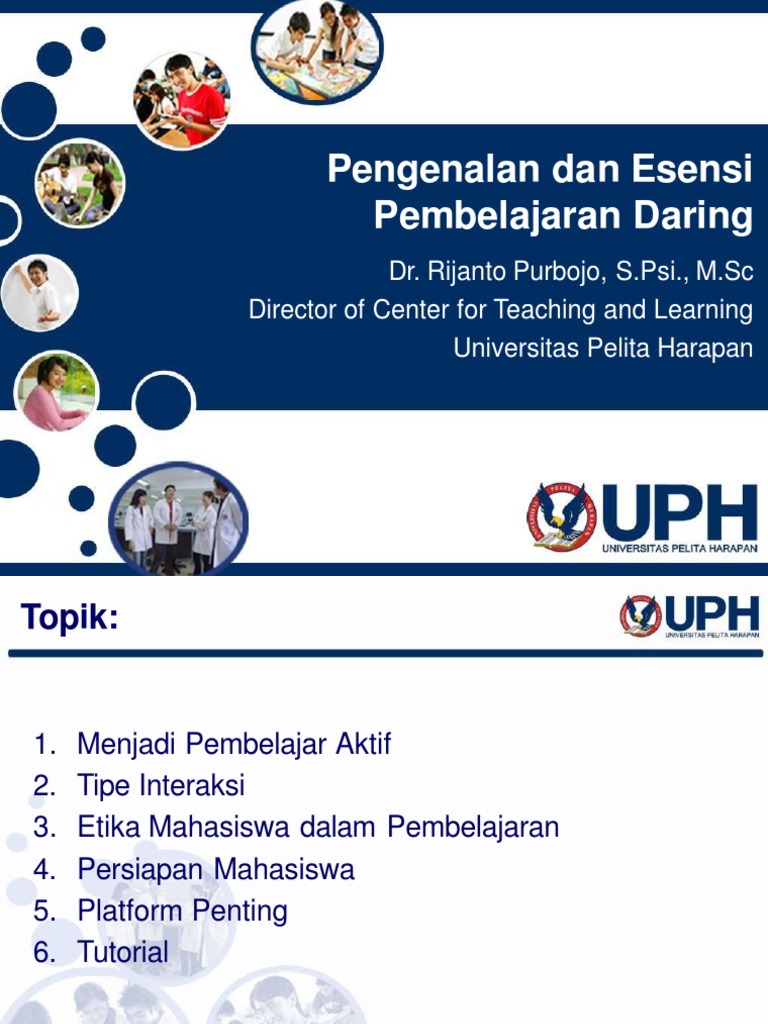 Pengenalan dan Esensi Pembelajaran Daring

Dr. Rijanto Purbojo, S.Psi., M.Sc
Director of Center for Teaching and Learning
Universitas Pelita Harapan

UPH
UNIVERSITAS PELITA HARAPAN

Topik:

UPH
UNIVERSITAS PELITA HARAPAN

1. Menjadi Pembelajar Aktif
2. Tipe Interaksi
3. Etika Mahasiswa dalam Pembelajaran
4. Persiapan Mahasiswa
5. Platform Penting
6. Tutorial